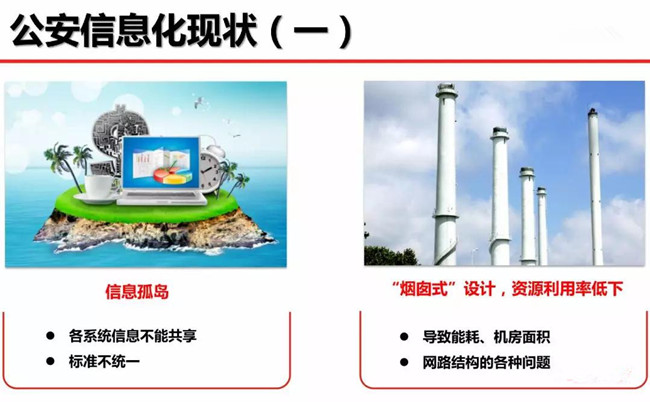 公安信息化现状（一）

信息孤岛

● 各系统信息不能共享
● 标准不统一

“烟囱式”设计，资源利用率低下

● 导致能耗、机房面积
● 网路结构的各种问题